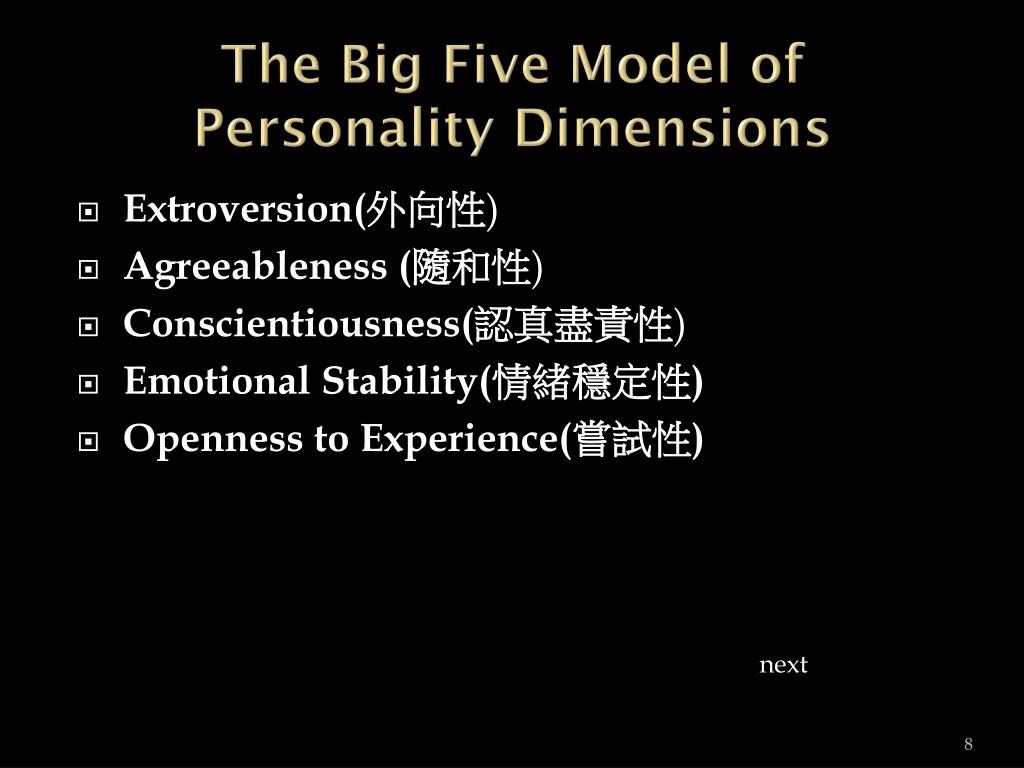 The Big Five Model of Personality Dimensions

Extroversion(外向性)
Agreeableness (隨和性)
Conscientiousness(認真盡責性)
Emotional Stability(情緒穩定性)
Openness to Experience(嘗試性)

next

8